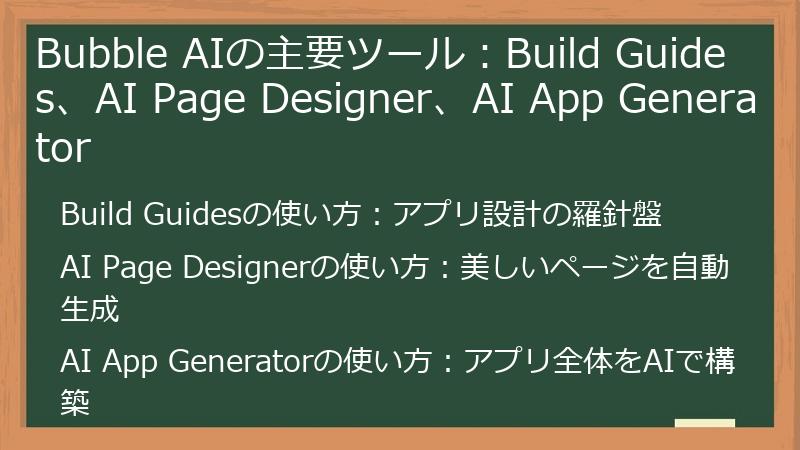 Bubble AIの主要ツール：Build Guides、AI Page Designer、AI App Generator

Build Guidesの使い方：アプリ設計の羅針盤

AI Page Designerの使い方：美しいページを自動生成

AI App Generatorの使い方：アプリ全体をAIで構築